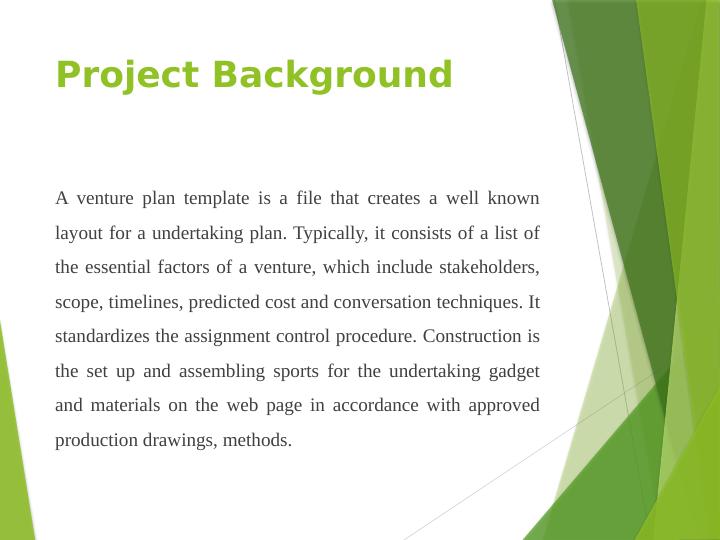 Project Background

A venture plan template is a file that creates a well known layout for a undertaking plan. Typically, it consists of a list of the essential factors of a venture, which include stakeholders, scope, timelines, predicted cost and conversation techniques. It standardizes the assignment control procedure. Construction is the set up and assembling sports for the undertaking gadget and materials on the web page in accordance with approved production drawings, methods.